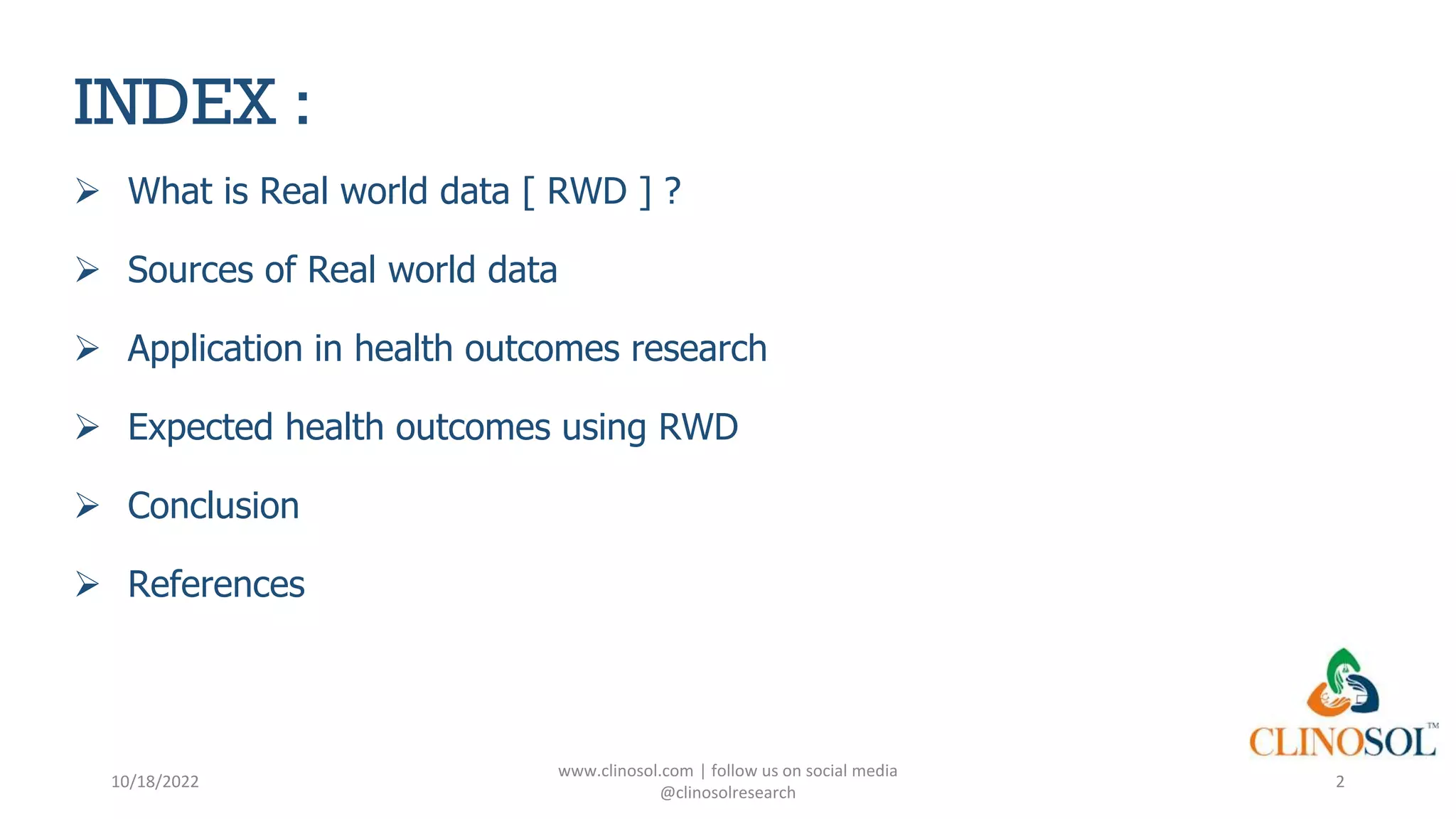 INDEX :

➢ What is Real world data [ RWD ] ?

➢ Sources of Real world data

➢ Application in health outcomes research

➢ Expected health outcomes using RWD

➢ Conclusion

➢ References

CLINOSOL™

10/18/2022

www.clinosol.com | follow us on social media @clinosolresearch

2